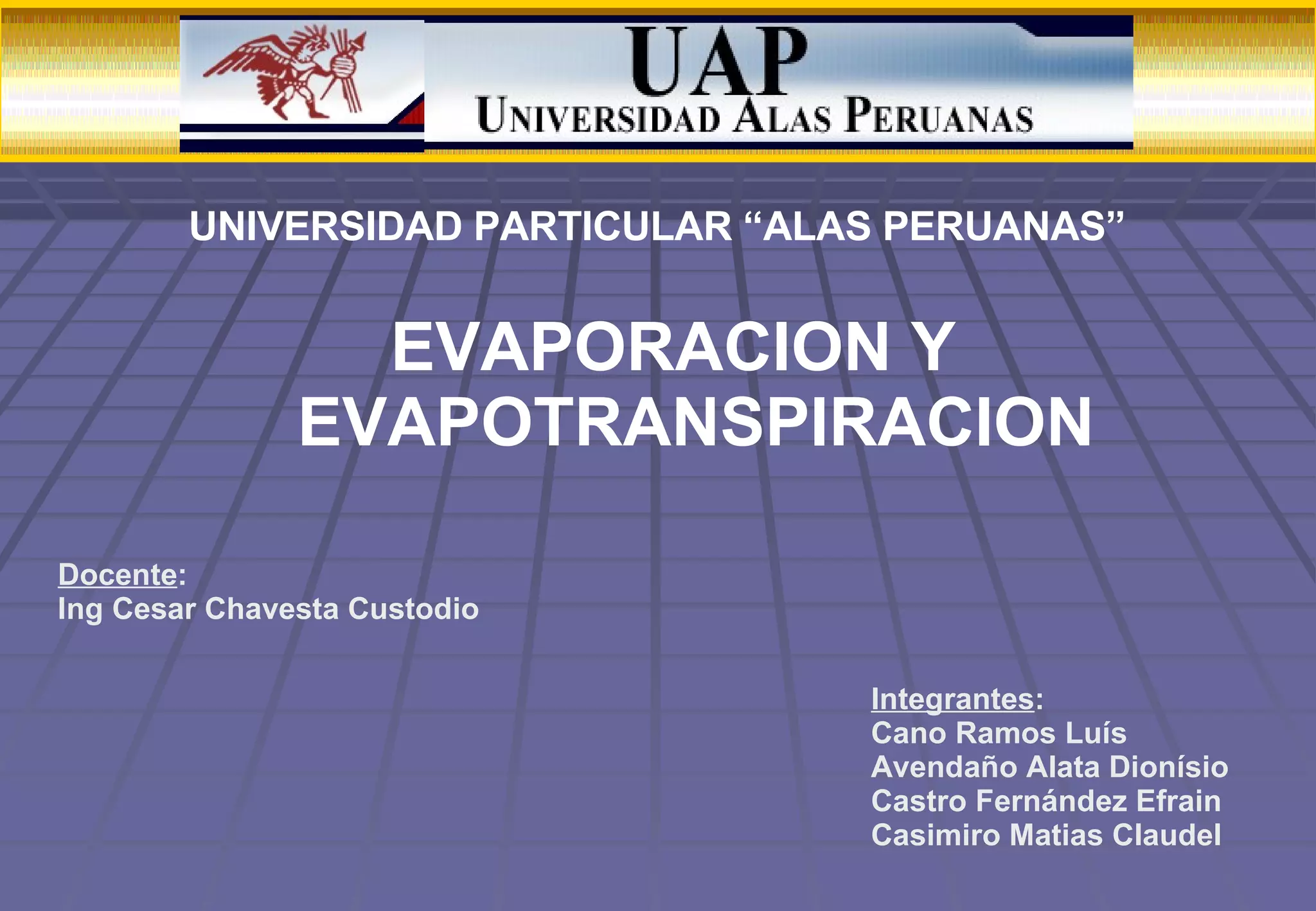 UAP
UNIVERSIDAD ALAS PERUANAS

UNIVERSIDAD PARTICULAR “ALAS PERUANAS”

EVAPORACION Y EVAPOTRANSPIRACION

Docente:
Ing Cesar Chavesta Custodio

Integrantes:
Cano Ramos Luís
Avendaño Alata Dionísio
Castro Fernández Efrain
Casimiro Matias Claudel